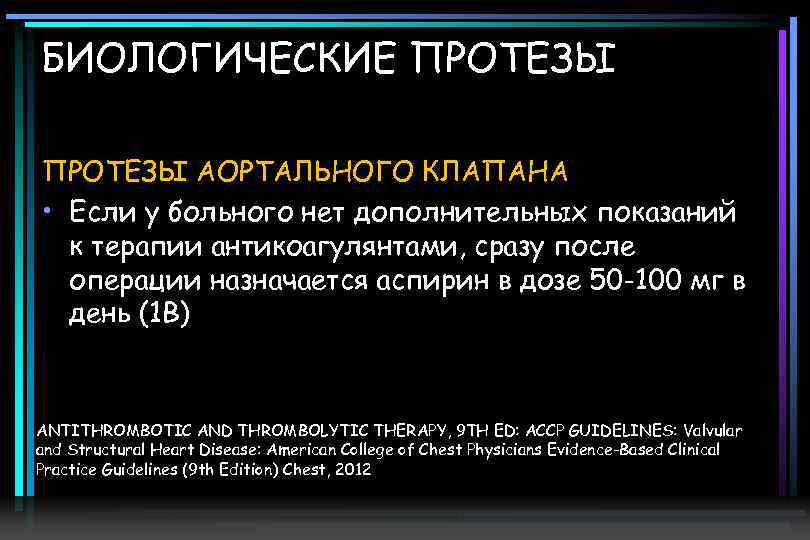 БИОЛОГИЧЕСКИЕ ПРОТЕЗЫ

ПРОТЕЗЫ АОРТАЛЬНОГО КЛАПАНА

• Если у больного нет дополнительных показаний к терапии антикоагулянтами, сразу после операции назначается аспирин в дозе 50-100 мг в день (1В)

ANTITHROMBOTIC AND THROMBOLYTIC THERAPY, 9TH ED: ACCP GUIDELINES: Valvular and Structural Heart Disease: American College of Chest Physicians Evidence-Based Clinical Practice Guidelines (9th Edition) Chest, 2012